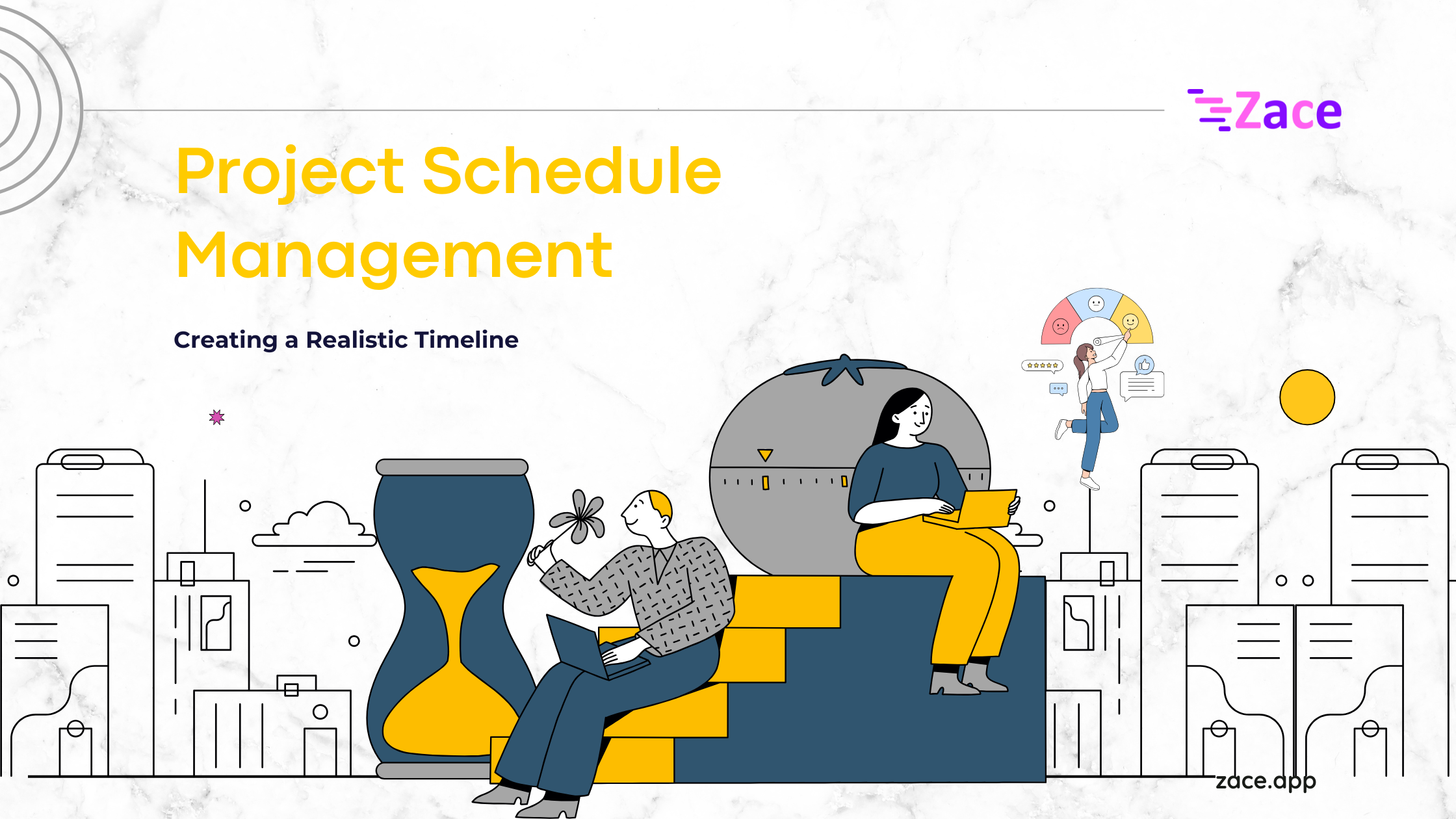 Zace

Project Schedule Management

Creating a Realistic Timeline

zace.app